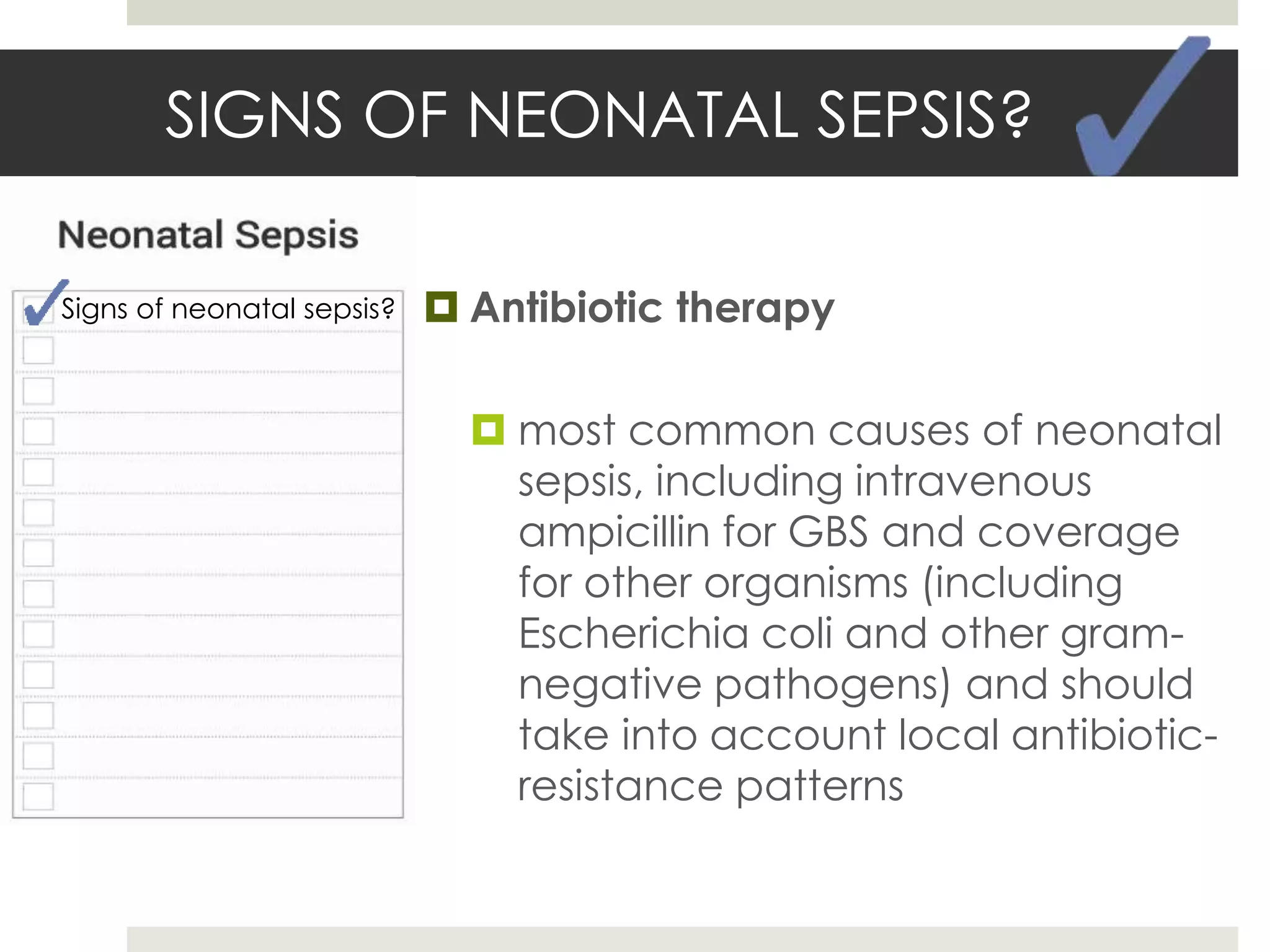 SIGNS OF NEONATAL SEPSIS?

Neonatal Sepsis

Signs of neonatal sepsis?

Antibiotic therapy

most common causes of neonatal sepsis, including intravenous ampicillin for GBS and coverage for other organisms (including Escherichia coli and other gram-negative pathogens) and should take into account local antibiotic-resistance patterns